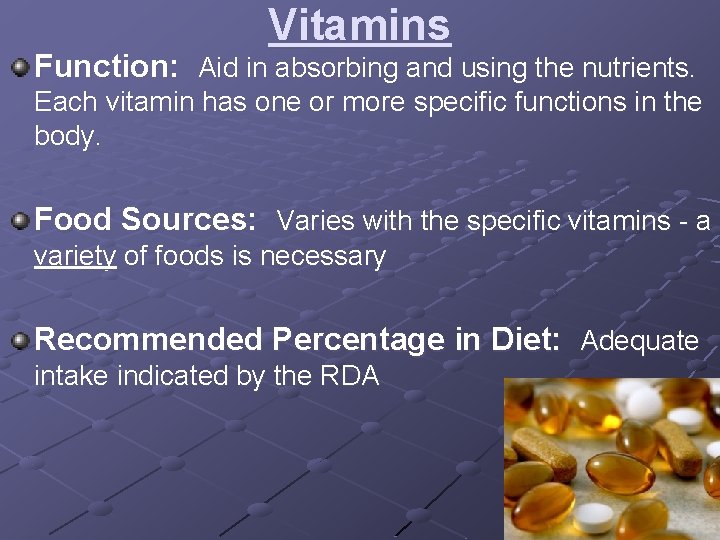 Vitamins

Function: Aid in absorbing and using the nutrients. Each vitamin has one or more specific functions in the body.

Food Sources: Varies with the specific vitamins - a variety of foods is necessary

Recommended Percentage in Diet: Adequate intake indicated by the RDA